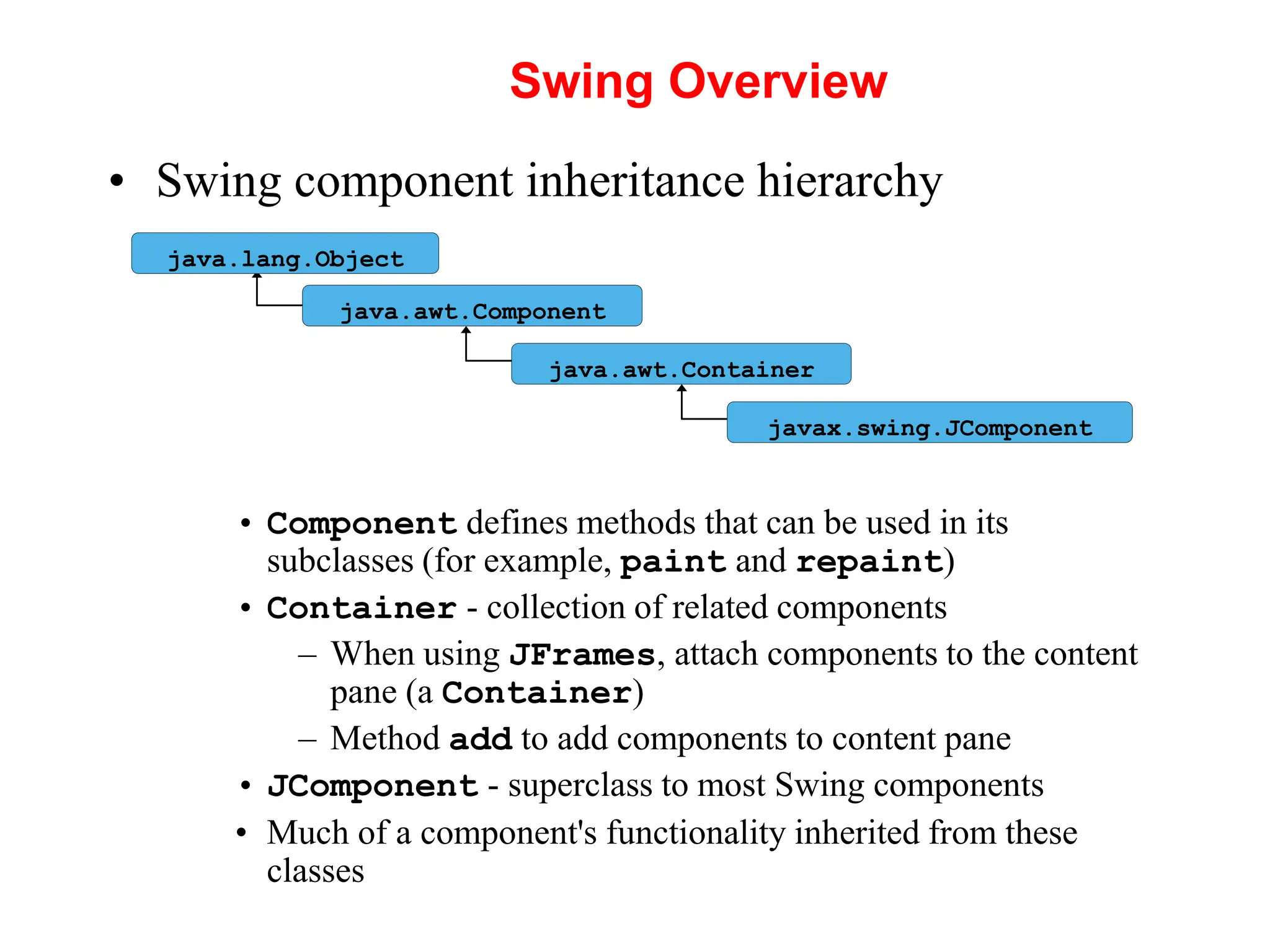 Swing Overview

• Swing component inheritance hierarchy

java.lang.Object

java.awt.Component

java.awt.Container

javax.swing.JComponent

• Component defines methods that can be used in its subclasses (for example, paint and repaint)
• Container - collection of related components
– When using JFrames, attach components to the content pane (a Container)
– Method add to add components to content pane
• JComponent - superclass to most Swing components
• Much of a component's functionality inherited from these classes